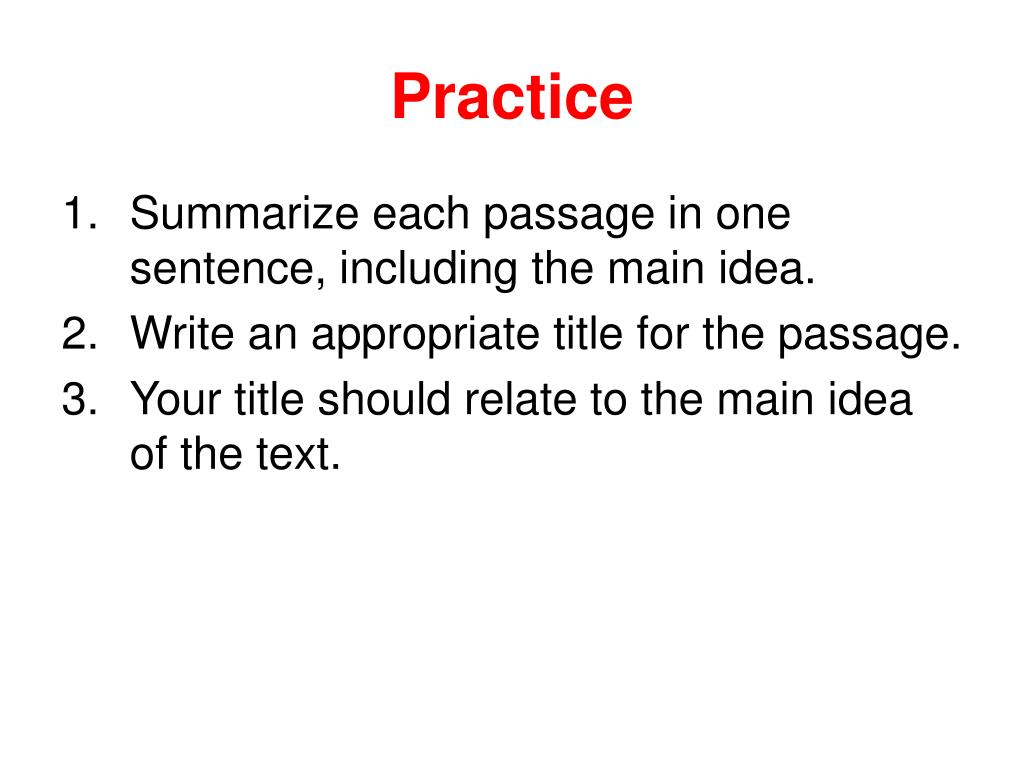 Practice

1. Summarize each passage in one sentence, including the main idea.
2. Write an appropriate title for the passage.
3. Your title should relate to the main idea of the text.